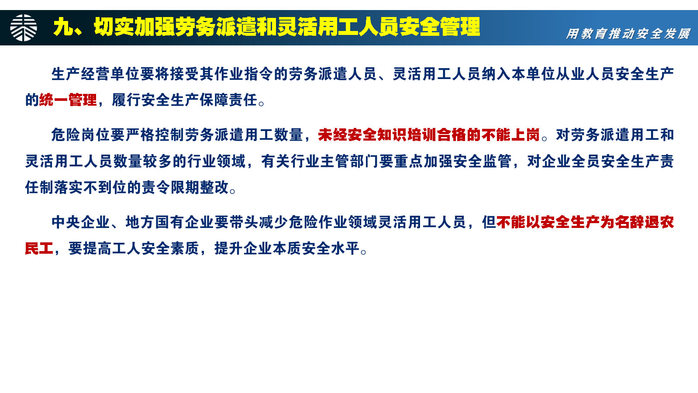 九、切实加强劳务派遣和灵活用工人员安全管理

用教育推动安全发展

生产经营单位要将接受其作业指令的劳务派遣人员、灵活用工人员纳入本单位从业人员安全生产的统一管理，履行安全生产保障责任。

危险岗位要严格控制劳务派遣用工数量，未经安全知识培训合格的不能上岗。对劳务派遣用工和灵活用工人员数量较多的行业领域，有关行业主管部门要重点加强安全监管，对企业全员安全生产责任制落实不到位的责令限期整改。

中央企业、地方国有企业要带头减少危险作业领域灵活用工人员，但不能以安全生产为名辞退农民工，要提高工人安全素质，提升企业本质安全水平。